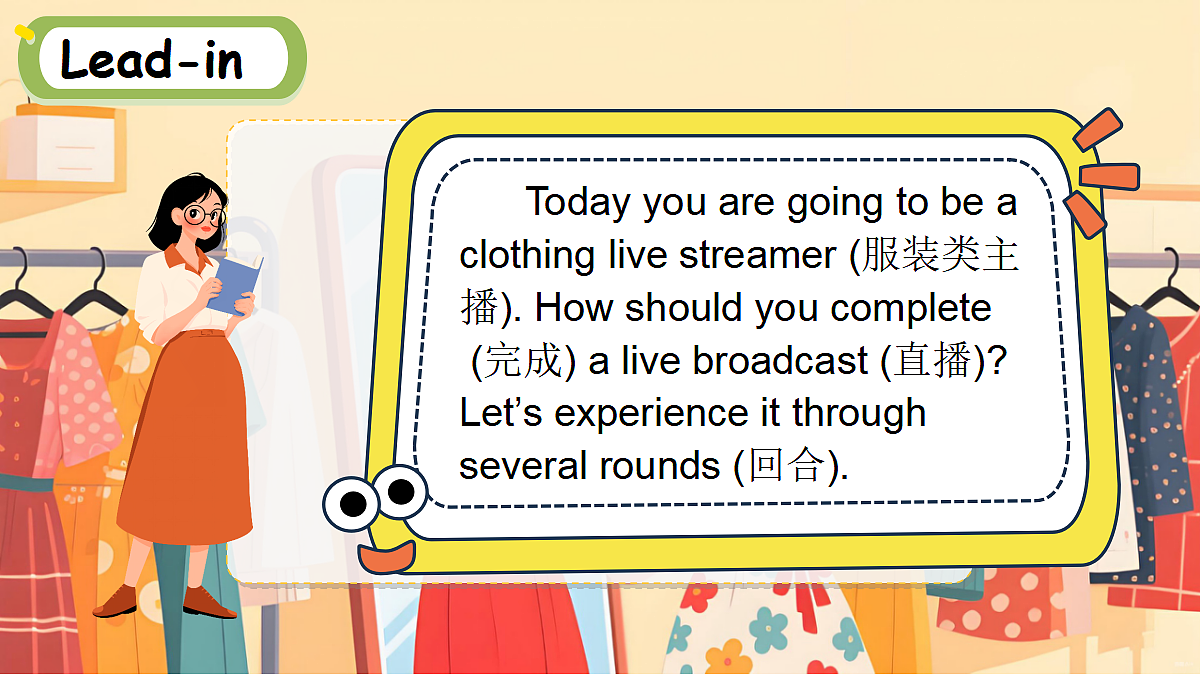 Lead-in

Today you are going to be a clothing live streamer (服装类主播). How should you complete (完成) a live broadcast (直播)? Let’s experience it through several rounds (回合).